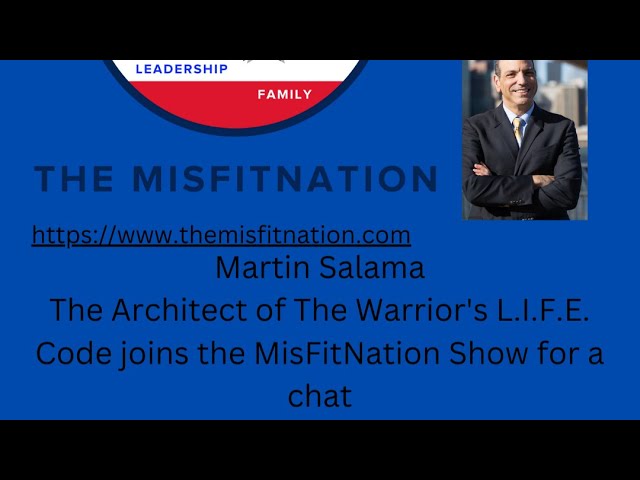 LEADERSHIP
FAMILY

THE MISFITNATION

https://www.themisfitnation.com

Martin Salama
The Architect of The Warrior's L.I.F.E. Code joins the MisFitNation Show for a chat